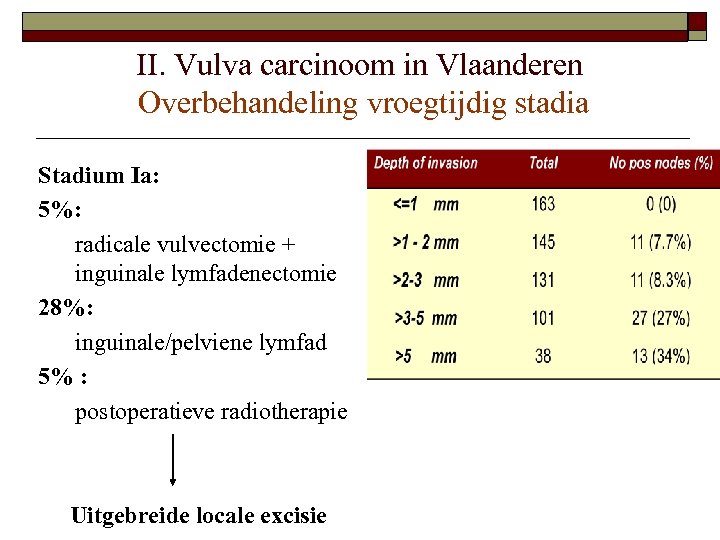 II. Vulva carcinoom in Vlaanderen
Overbehandeling vroegtijdig stadia

Stadium Ia:

5%:

radicale vulvectomie + inguinale lymfadenectomie

28%:

inguinale/pelviene lymfad

5% :

postoperatieve radiotherapie

Uitgebreide locale excisie

| Depth of invasion | Total | No pos nodes (%) |
|---|---|---|
| <=1 mm | 163 | 0 (0) |
| >1 - 2 mm | 145 | 11 (7.7%) |
| >2-3 mm | 131 | 11 (8.3%) |
| >3-5 mm | 101 | 27 (27%) |
| >5 mm | 38 | 13 (34%) |